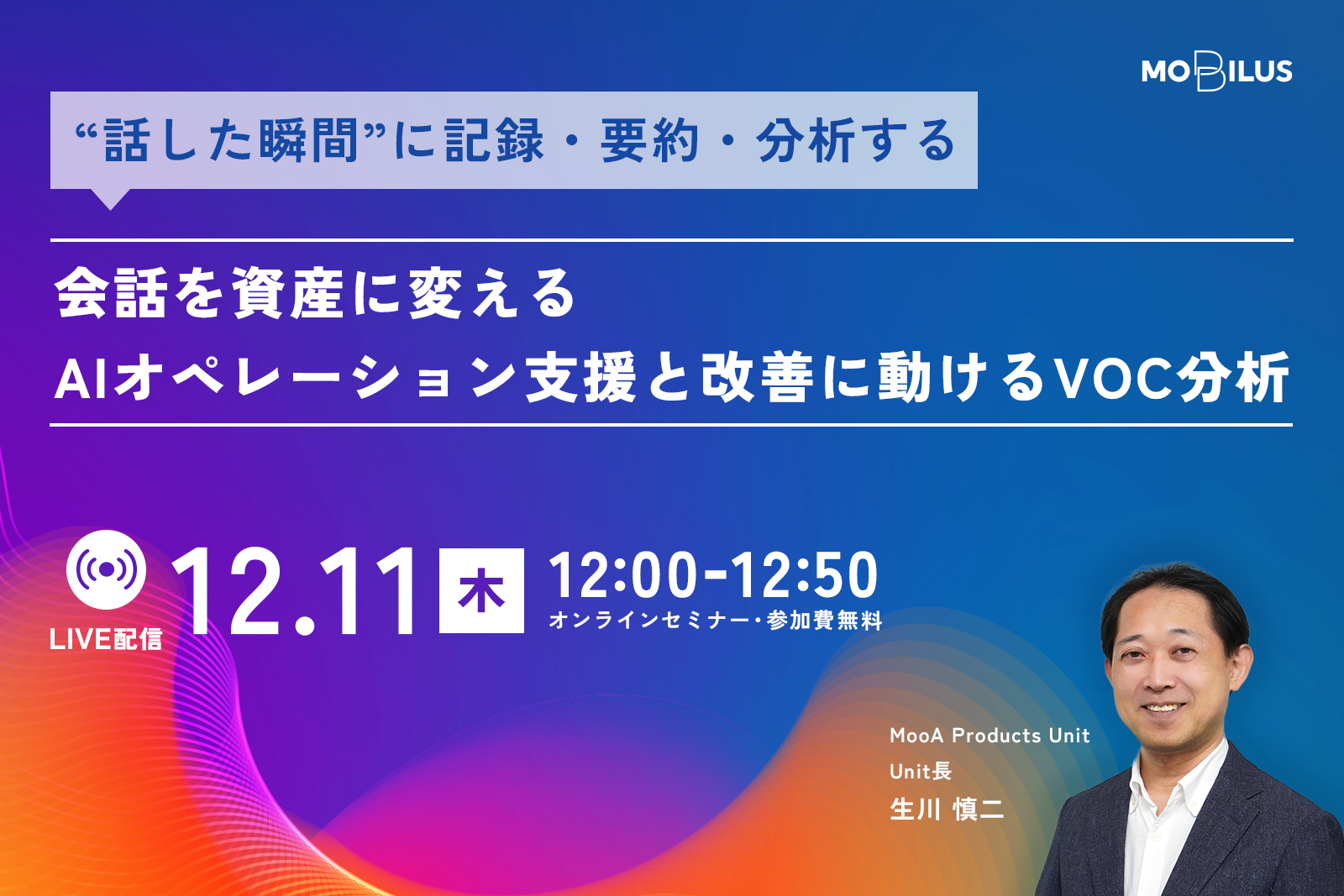 MOBILUS

“話した瞬間”に記録・要約・分析する

会話を資産に変える
AIオペレーション支援と改善に動けるVOC分析

LIVE配信

12.11 木

12:00-12:50
オンラインセミナー・参加費無料

MooA Products Unit
Unit長
生川 慎二